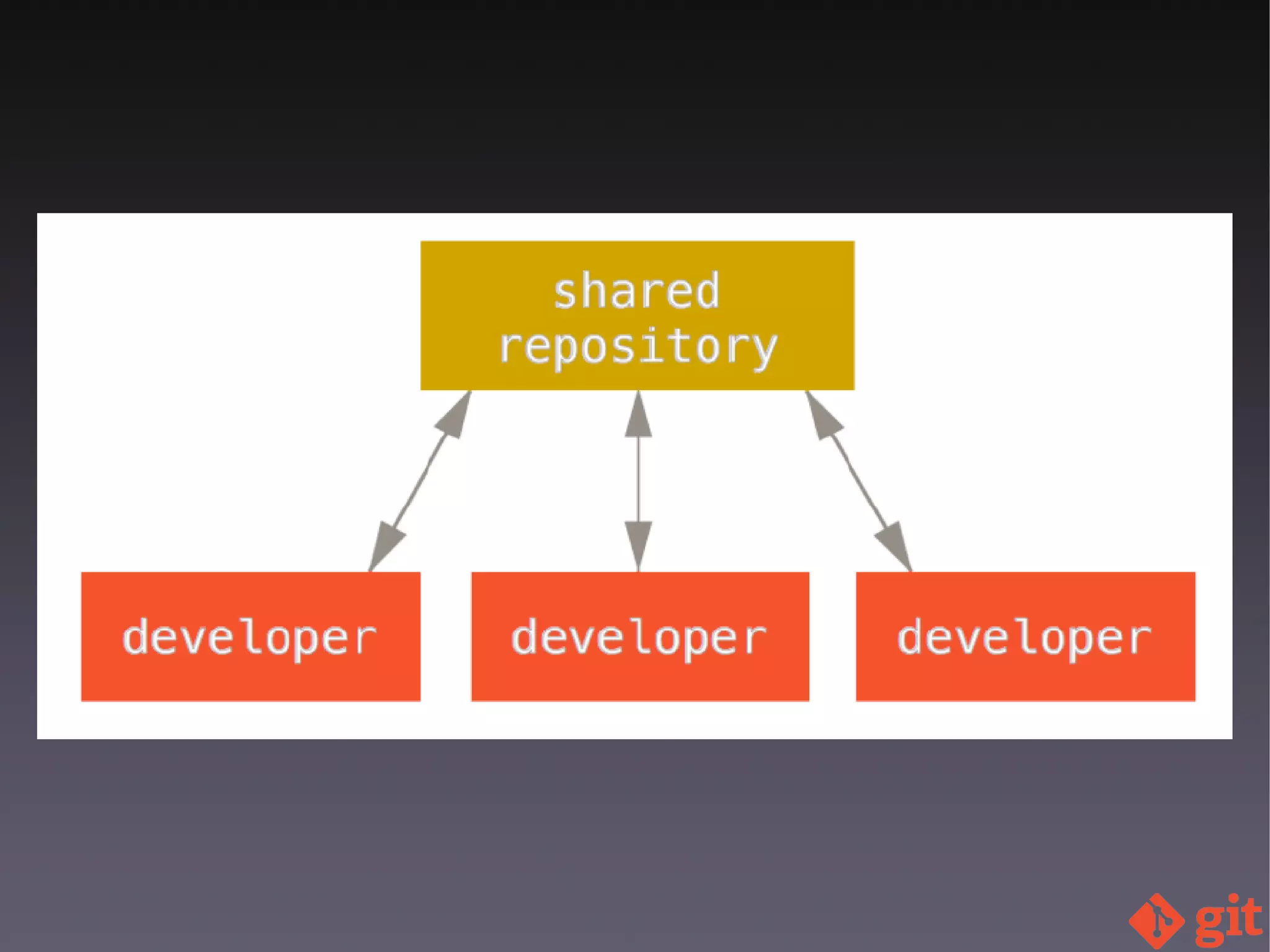 shared repository

developer

developer

developer

git